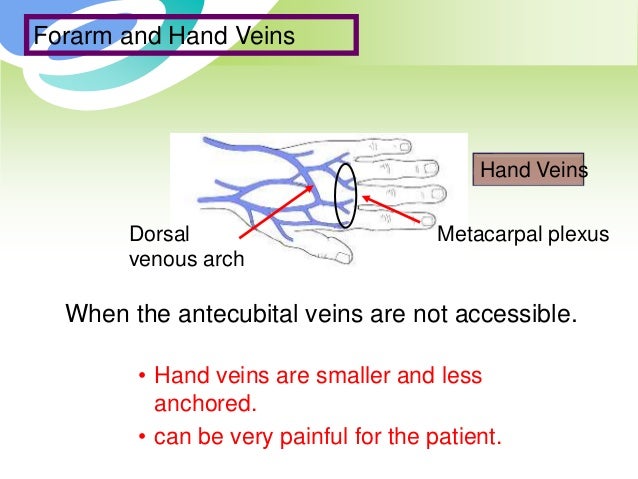 Forarm and Hand Veins

Hand Veins

Dorsal venous arch

Metacarpal plexus

When the antecubital veins are not accessible.

• Hand veins are smaller and less anchored.
• can be very painful for the patient.